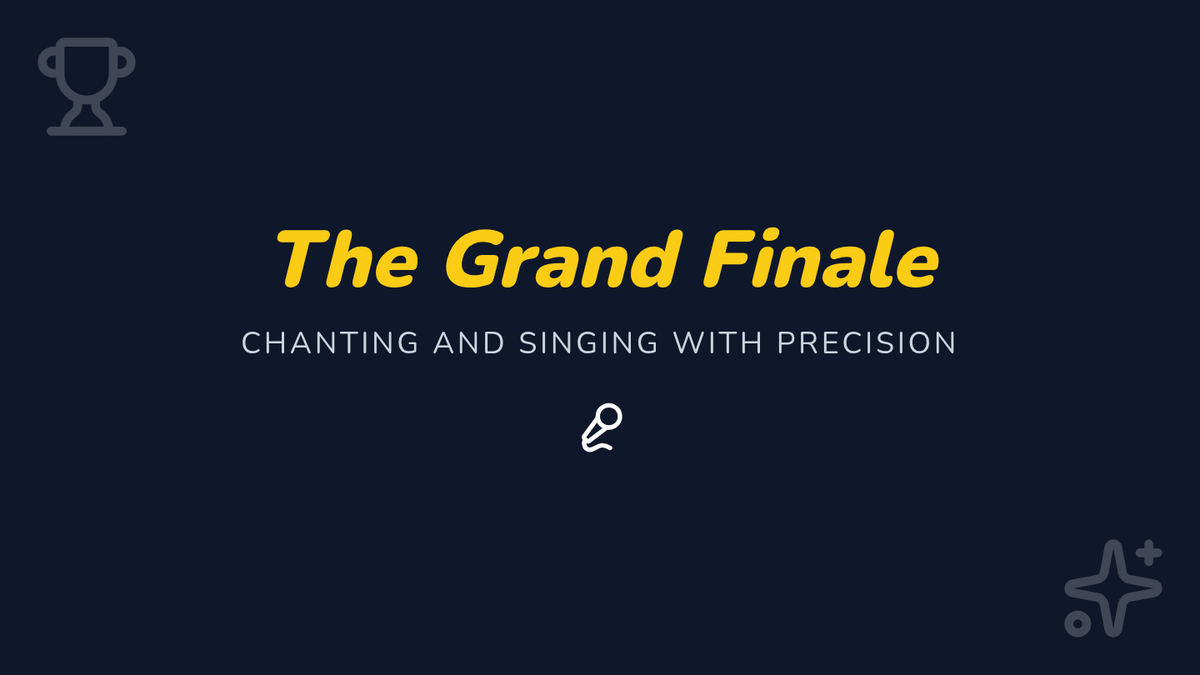 The Grand Finale

CHANTING AND SINGING WITH PRECISION